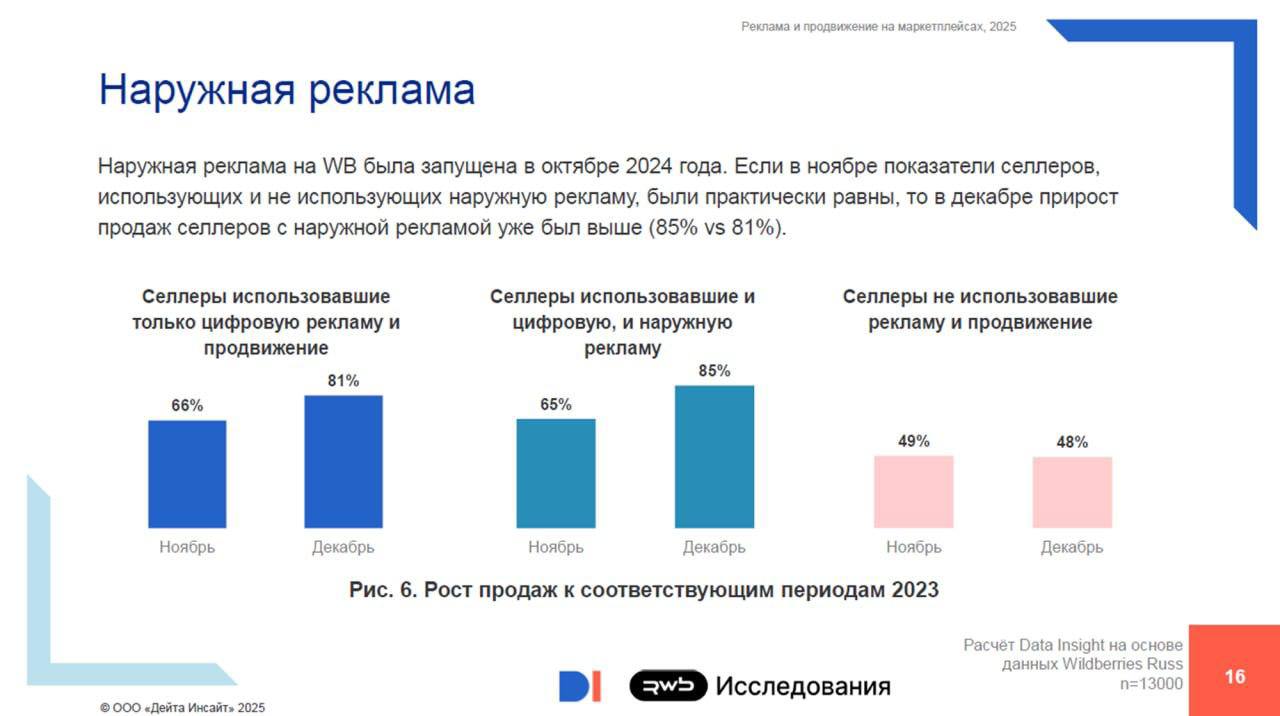 Реклама и продвижение на маркетплейсах, 2025

Наружная реклама

Наружная реклама на WB была запущена в октябре 2024 года. Если в ноябре показатели селлеров, использующих и не использующих наружную рекламу, были практически равны, то в декабре прирост продаж селлеров с наружной рекламой уже был выше (85% vs 81%).

Селлеры использовавшие только цифровую рекламу и продвижение

66%
81%
Ноябрь
Декабрь

Селлеры использовавшие и цифровую, и наружную рекламу

65%
85%
Ноябрь
Декабрь

Селлеры не использовавшие рекламу и продвижение

49%
48%
Ноябрь
Декабрь

Рис. 6. Рост продаж к соответствующим периодам 2023

Расчёт Data Insight на основе данных Wildberries Russ
n=13000

16

DI

RWB Исследования

© ООО «Дейта Инсайт» 2025